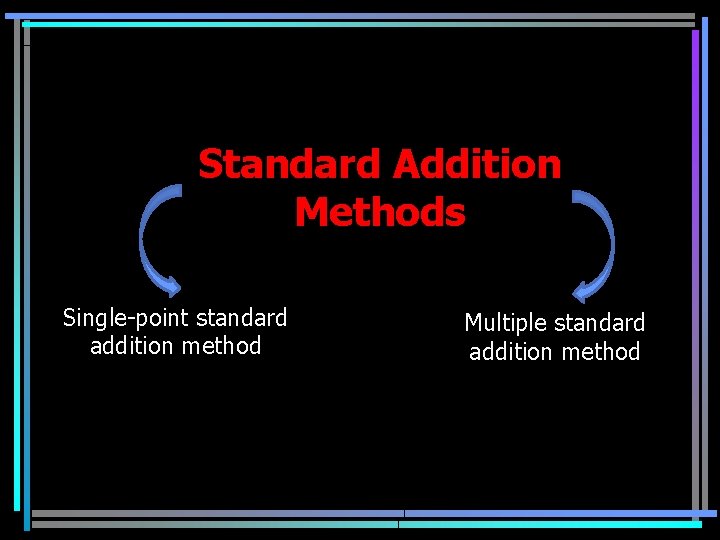 Standard Addition Methods

Single-point standard addition method

Multiple standard addition method